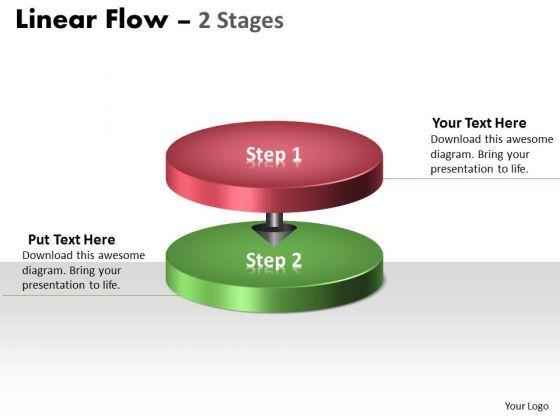 Linear Flow – 2 Stages

Step 1

Your Text Here
Download this awesome diagram. Bring your presentation to life.

Put Text Here
Download this awesome diagram. Bring your presentation to life.

Step 2

Your Logo